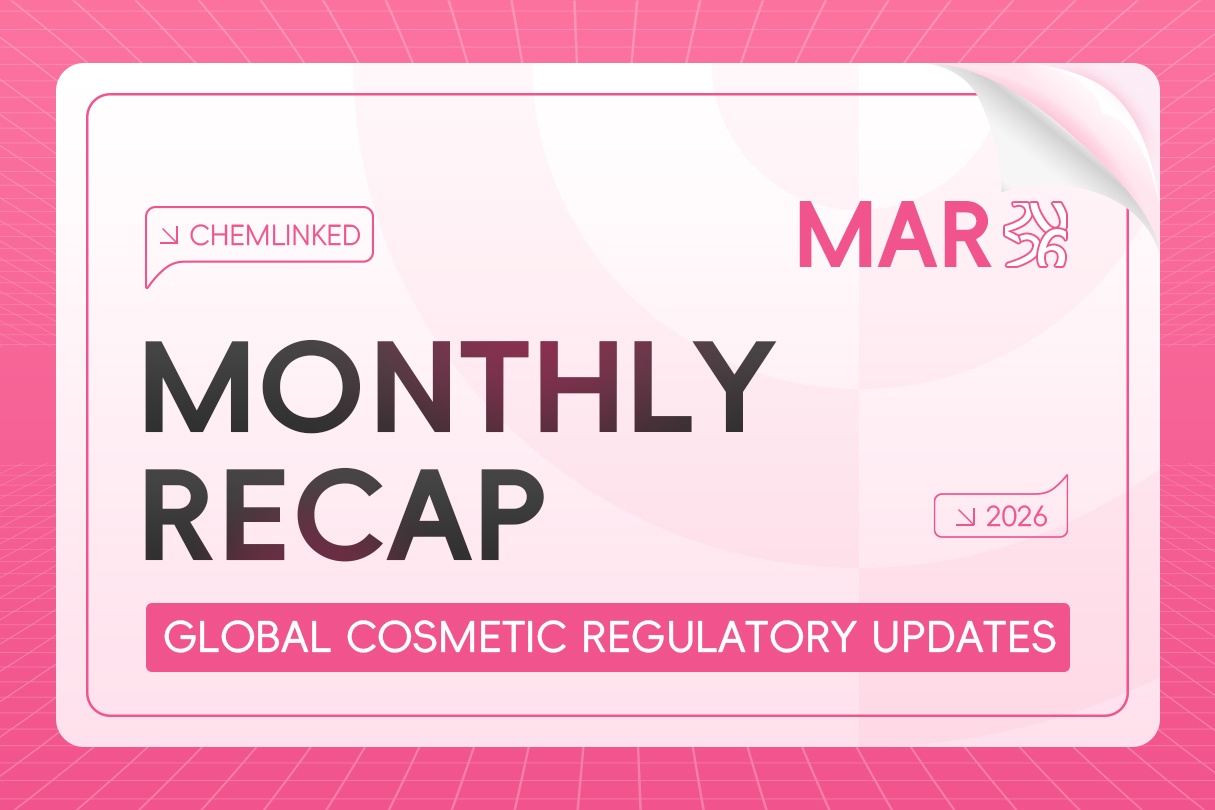 CHEMLINKED

MAR

MONTHLY RECAP

2026

GLOBAL COSMETIC REGULATORY UPDATES